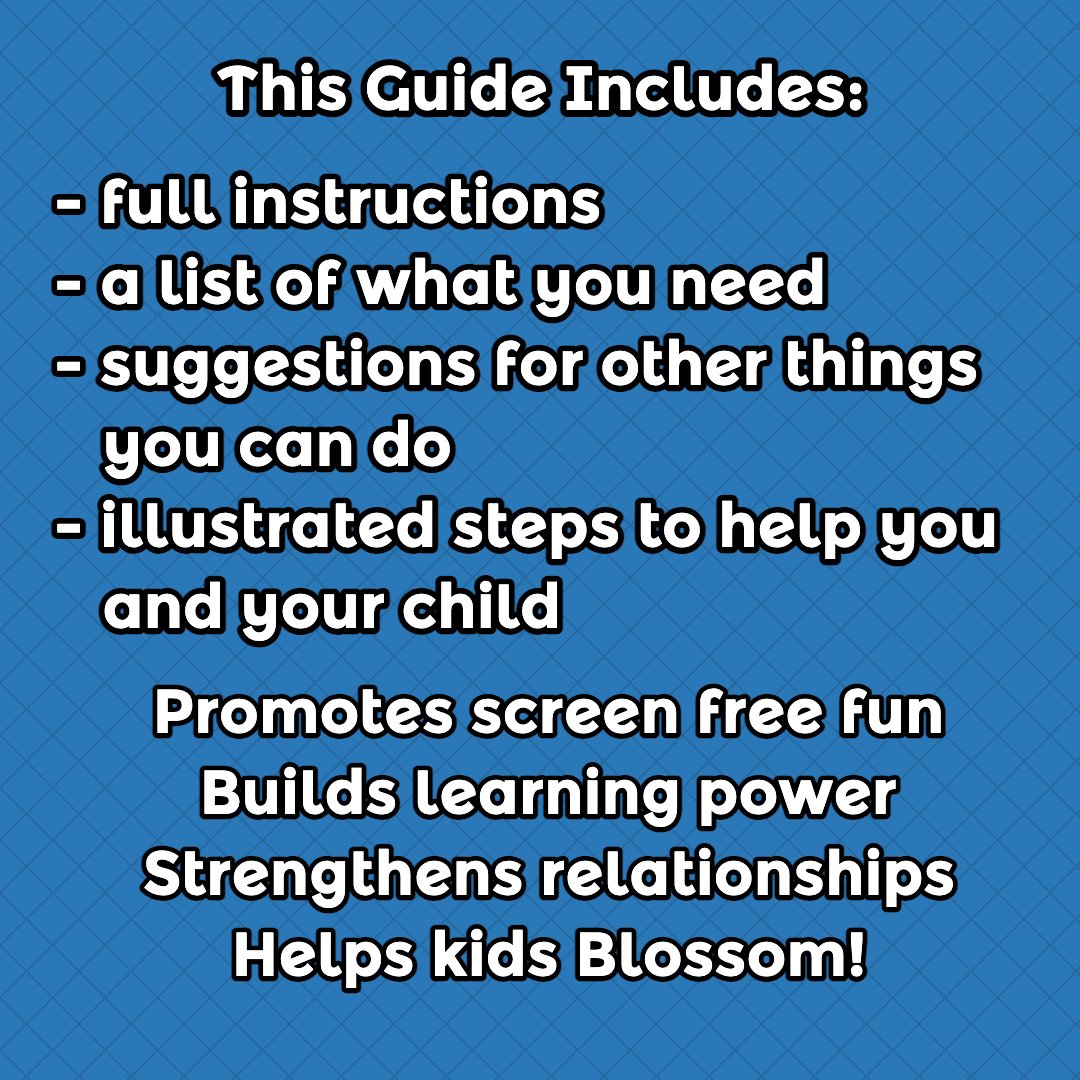 This Guide Includes:

- full instructions
- a list of what you need
- suggestions for other things you can do
- illustrated steps to help you and your child

Promotes screen free fun
Builds learning power
Strengthens relationships
Helps kids Blossom!